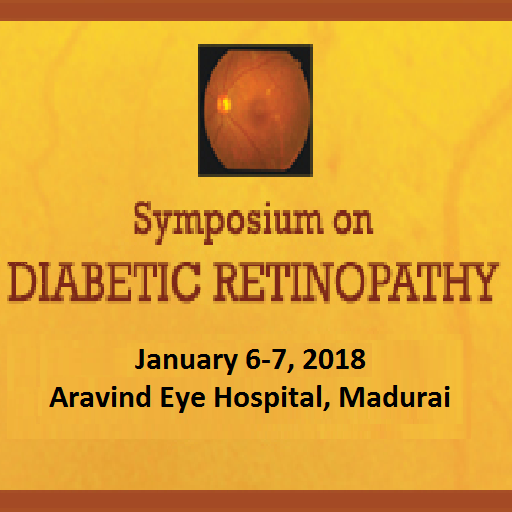 Symposium on
DIABETIC RETINOPATHY

January 6-7, 2018
Aravind Eye Hospital, Madurai